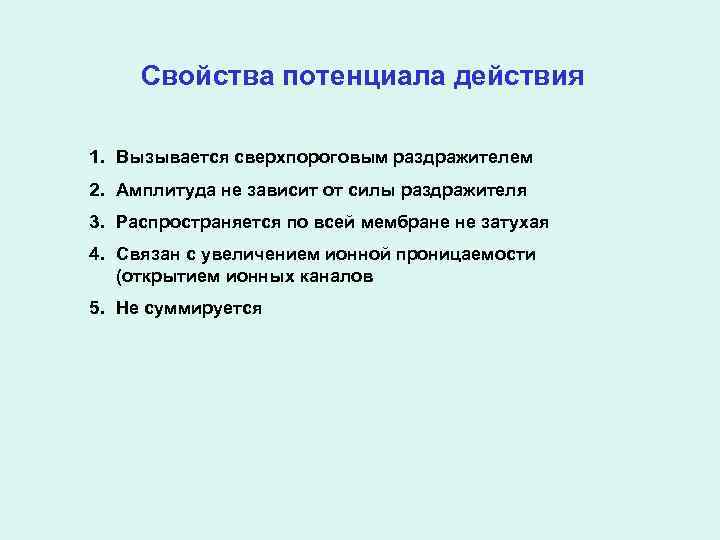 Свойства потенциала действия

1. Вызывается сверхпороговым раздражителем
2. Амплитуда не зависит от силы раздражителя
3. Распространяется по всей мембране не затухая
4. Связан с увеличением ионной проницаемости (открытием ионных каналов
5. Не суммируется